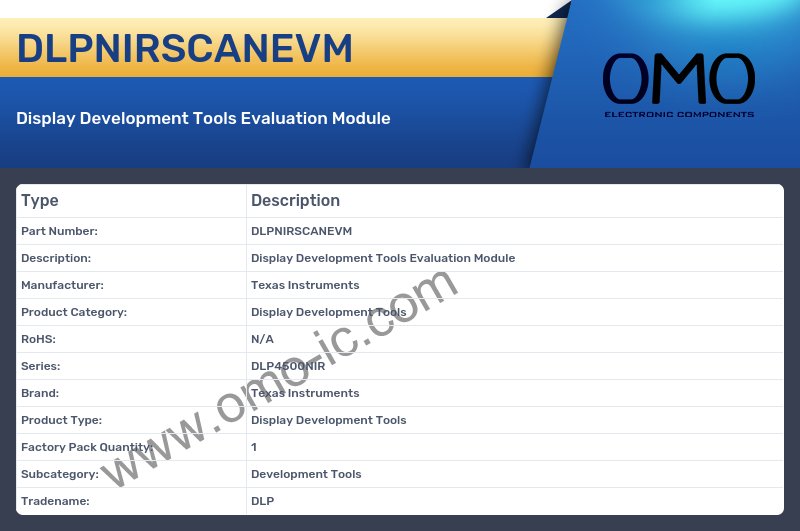 DLPNIRSCANEVM

Display Development Tools Evaluation Module

OMO
ELECTRONIC COMPONENTS

| Type | Description |
|---|---|
| Part Number: | DLPNIRSCANEVM |
| Description: | Display Development Tools Evaluation Module |
| Manufacturer: | Texas Instruments |
| Product Category: | Display Development Tools |
| RoHS: | N/A |
| Series: | DLP4500NIR |
| Brand: | Texas Instruments |
| Product Type: | Display Development Tools |
| Factory Pack Quantity: | 1 |
| Subcategory: | Development Tools |
| Tradename: | DLP |

www.omo-ic.com